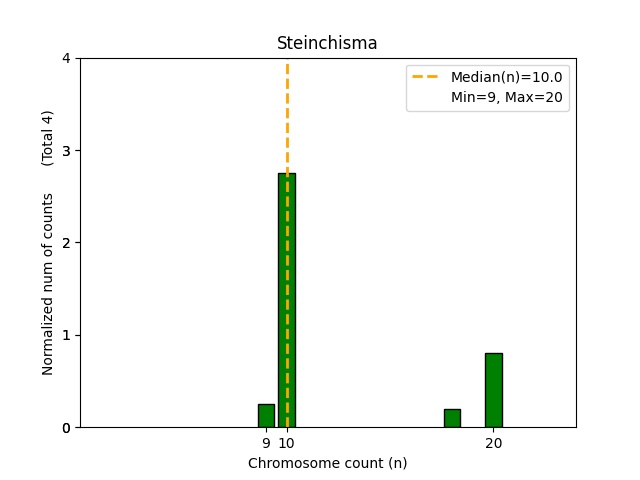 Steinchisma

Median(n)=10.0
Min=9, Max=20

Normalized num of counts (Total 4)

4
3
2
1
0

9 10 20

Chromosome count (n)